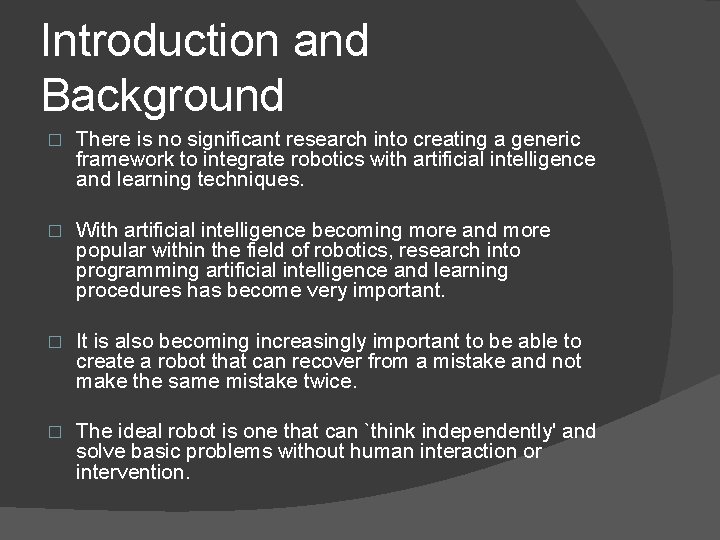 Introduction and Background

□ There is no significant research into creating a generic framework to integrate robotics with artificial intelligence and learning techniques.

□ With artificial intelligence becoming more and more popular within the field of robotics, research into programming artificial intelligence and learning procedures has become very important.

□ It is also becoming increasingly important to be able to create a robot that can recover from a mistake and not make the same mistake twice.

□ The ideal robot is one that can `think independently' and solve basic problems without human interaction or intervention.